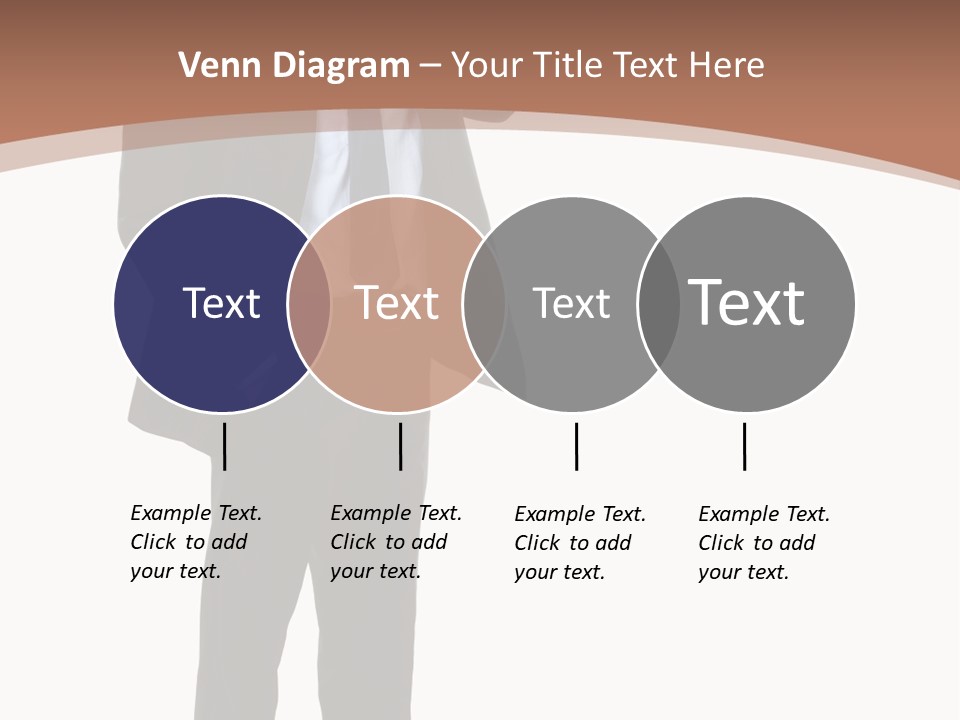 Venn Diagram – Your Title Text Here

Text

Text

Text

Text

Example Text. Click to add your text.

Example Text. Click to add your text.

Example Text. Click to add your text.

Example Text. Click to add your text.